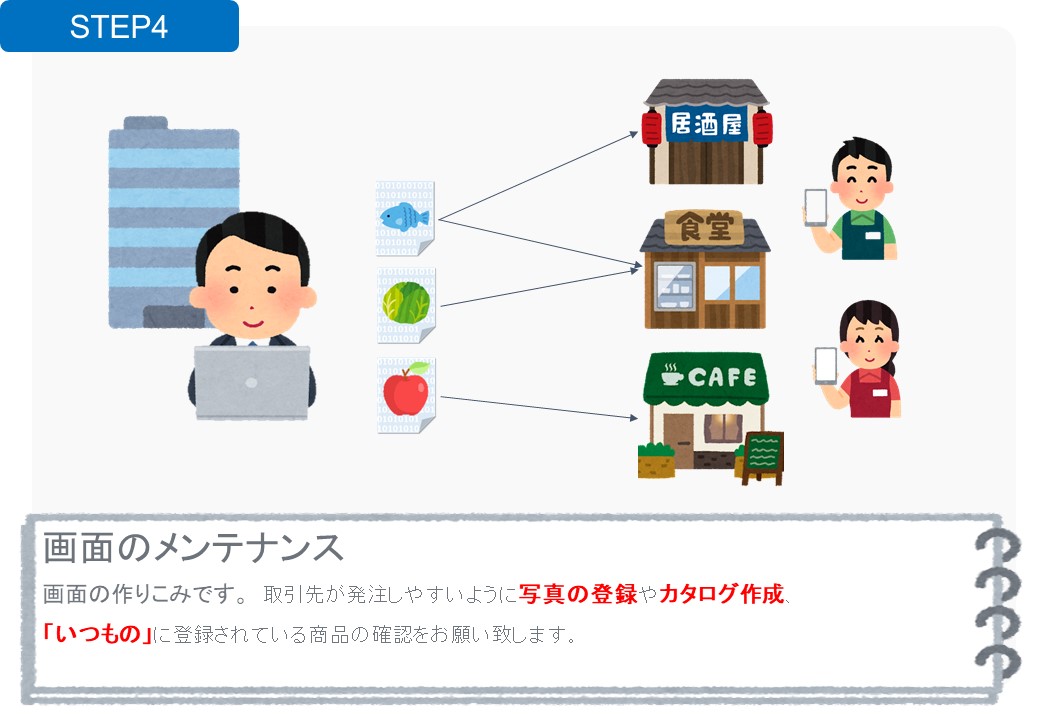 STEP4

居酒屋

食堂

CAFE

画面のメンテナンス

画面の作りこみです。 取引先が発注しやすいように写真の登録やカタログ作成、「いつもの」に登録されている商品の確認をお願い致します。